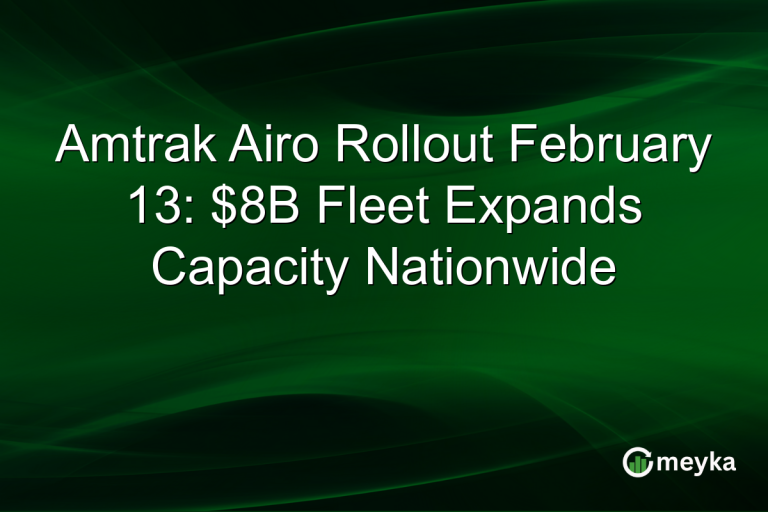 Amtrak Airo Rollout February 13: \$8B Fleet Expands Capacity Nationwide

meyka